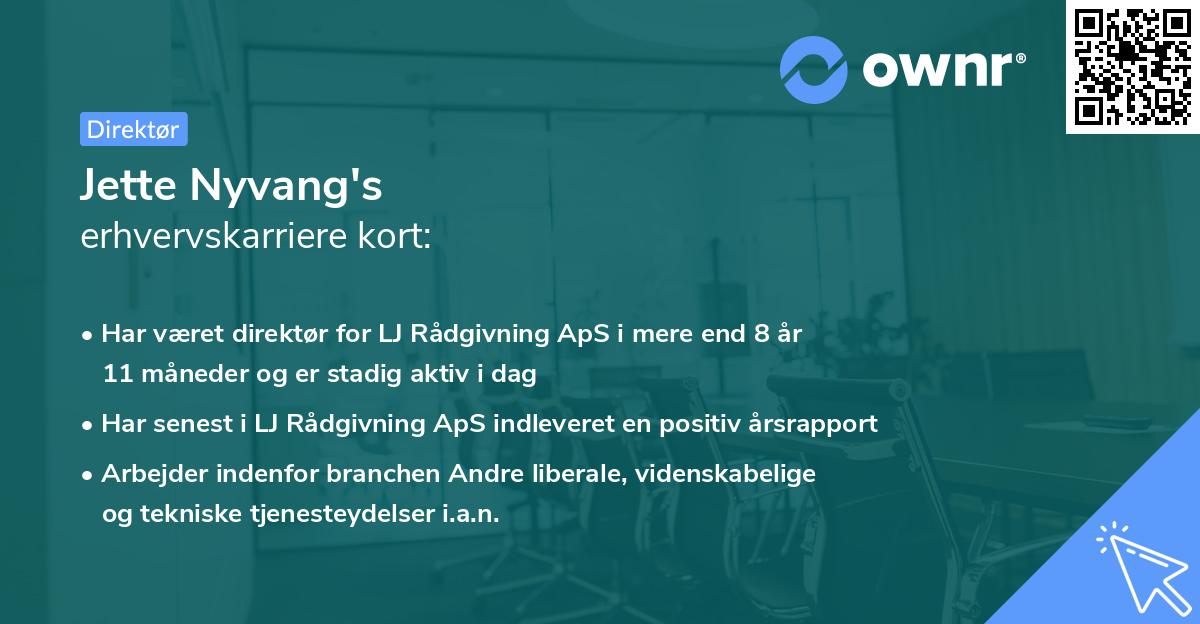 ownr®

Direktør

Jette Nyvang's
erhvervskarriere kort:

• Har været direktør for LJ Rådgivning ApS i mere end 8 år 11 måneder og er stadig aktiv i dag

• Har senest i LJ Rådgivning ApS indleveret en positiv årsrapport

• Arbejder indenfor branchen Andre liberale, videnskabelige og tekniske tjenesteydelser i.a.n.